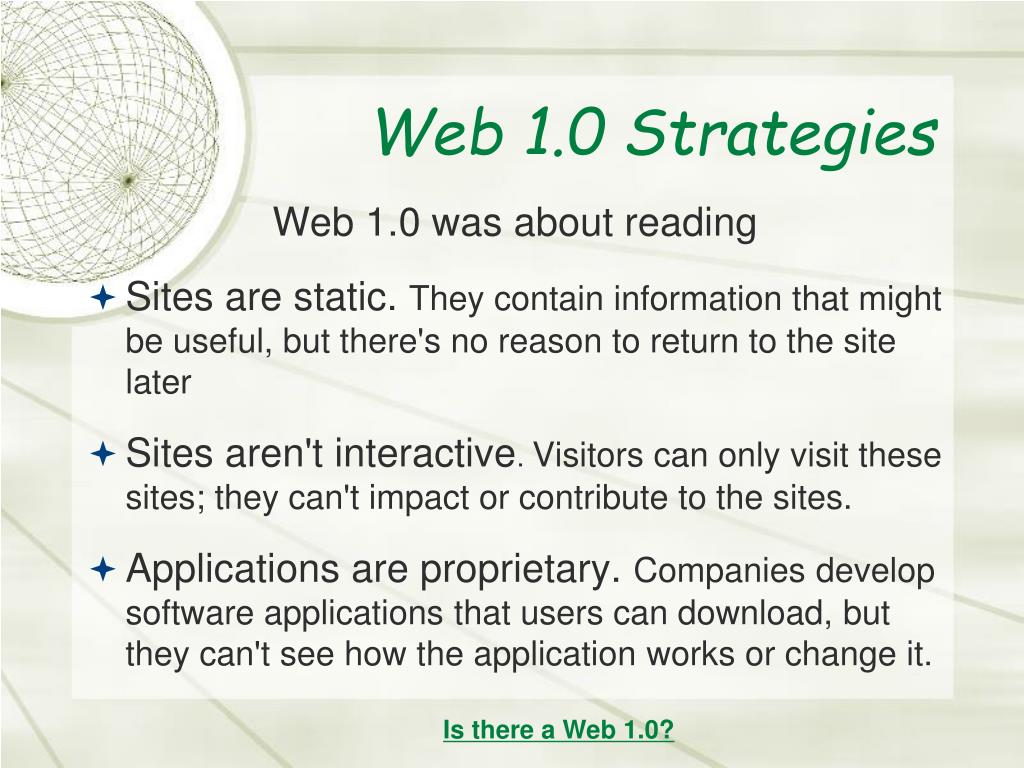 Web 1.0 Strategies

Web 1.0 was about reading

Sites are static. They contain information that might be useful, but there's no reason to return to the site later

Sites aren't interactive. Visitors can only visit these sites; they can't impact or contribute to the sites.

Applications are proprietary. Companies develop software applications that users can download, but they can't see how the application works or change it.

Is there a Web 1.0?